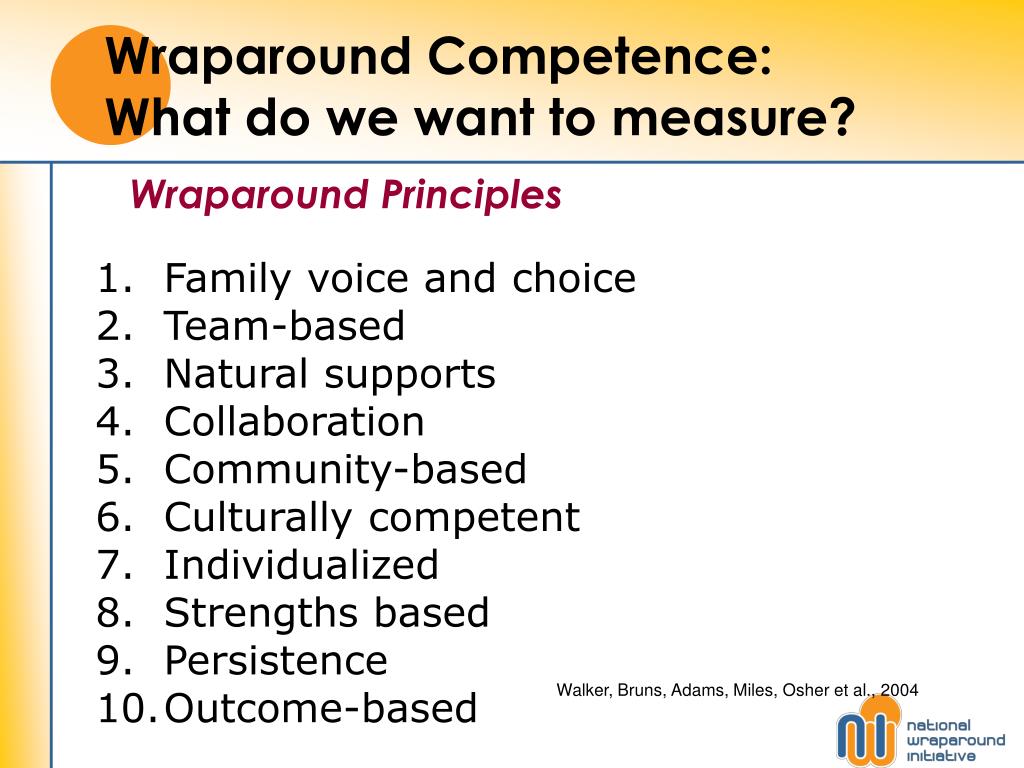 Wraparound Competence:
What do we want to measure?

Wraparound Principles

1. Family voice and choice
2. Team-based
3. Natural supports
4. Collaboration
5. Community-based
6. Culturally competent
7. Individualized
8. Strengths based
9. Persistence
10. Outcome-based

Walker, Bruns, Adams, Miles, Osher et al., 2004

national wraparound initiative